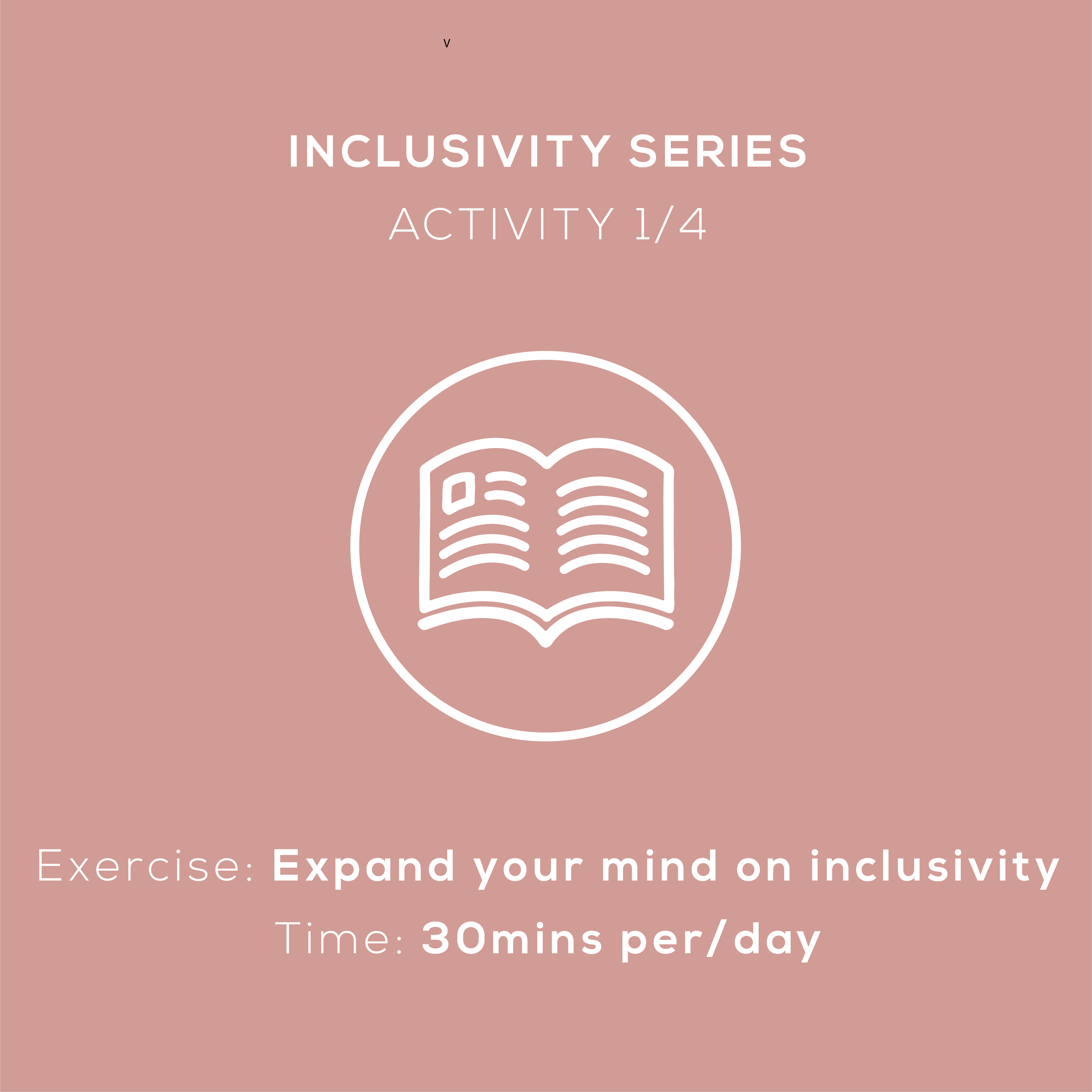 v

INCLUSIVITY SERIES

ACTIVITY 1/4

Exercise: Expand your mind on inclusivity

Time: 30mins per/day